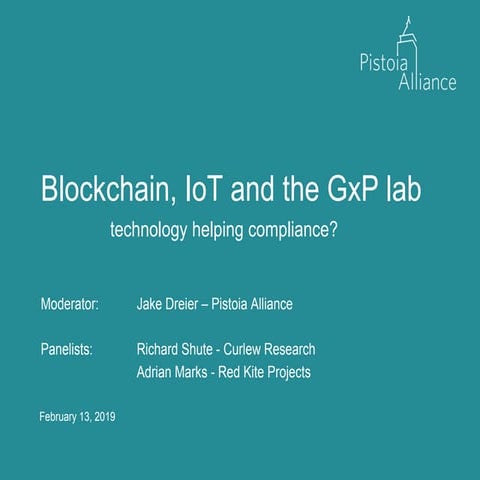 Pistoia Alliance

Blockchain, IoT and the GxP lab
technology helping compliance?

Moderator: Jake Dreier – Pistoia Alliance

Panelists: Richard Shute - Curlew Research
Adrian Marks - Red Kite Projects

February 13, 2019